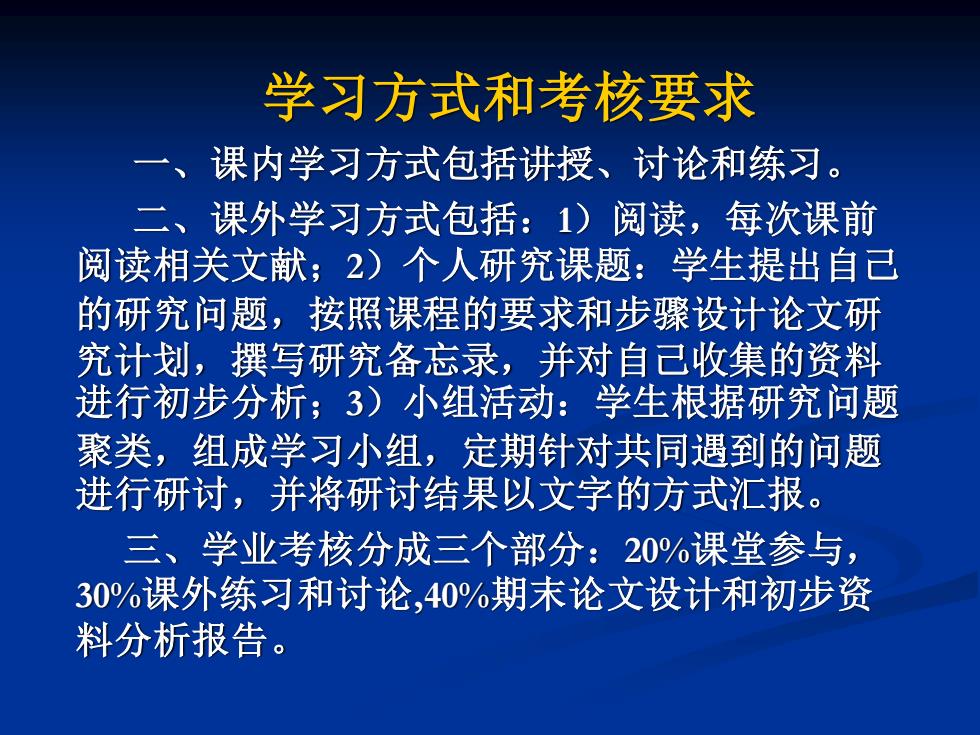 学习方式和考核要求

一、课内学习方式包括讲授、讨论和练习。

二、课外学习方式包括：1）阅读，每次课前阅读相关文献；2）个人研究课题：学生提出自己的研究问题，按照课程的要求和步骤设计论文研究计划，撰写研究备忘录，并对自己收集的资料进行初步分析；3）小组活动：学生根据研究问题聚类，组成学习小组，定期针对共同遇到的问题进行研讨，并将研讨结果以文字的方式汇报。

三、学业考核分成三个部分：20%课堂参与，30%课外练习和讨论,40%期末论文设计和初步资料分析报告。